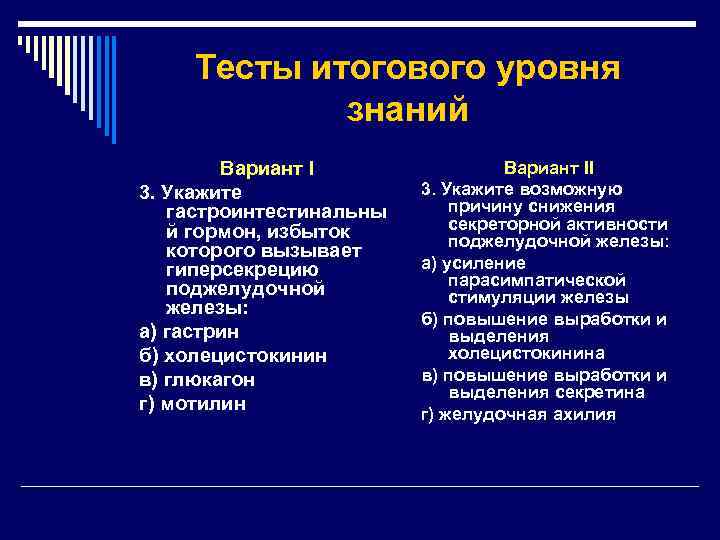 Тесты итогового уровня знаний

Вариант I

3. Укажите гастроинтестинальный гормон, избыток которого вызывает гиперсекрецию поджелудочной железы:

а) гастрин

б) холецистокинин

в) глюкагон

г) мотилин

Вариант II

3. Укажите возможную причину снижения секреторной активности поджелудочной железы:

а) усиление парасимпатической стимуляции железы

б) повышение выработки и выделения холецистокинина

в) повышение выработки и выделения секретина

г) желудочная ахилия